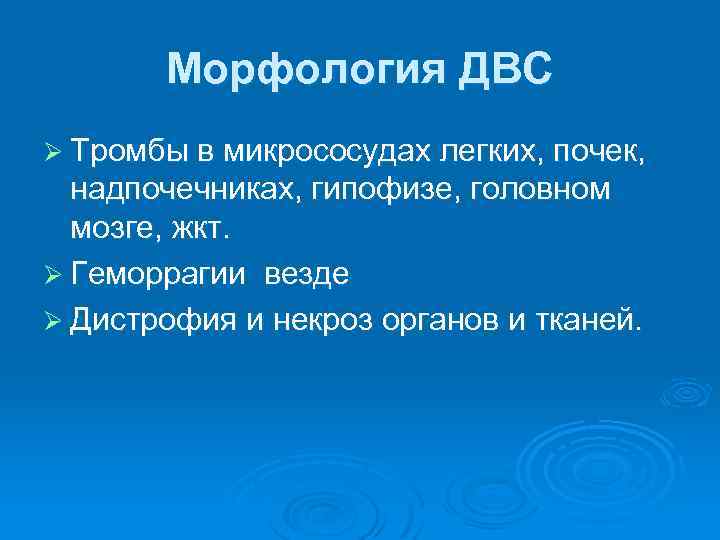 Морфология ДВС

➢ Тромбы в микрососудах легких, почек, надпочечниках, гипофизе, головном мозге, жкт.
➢ Геморрагии везде
➢ Дистрофия и некроз органов и тканей.